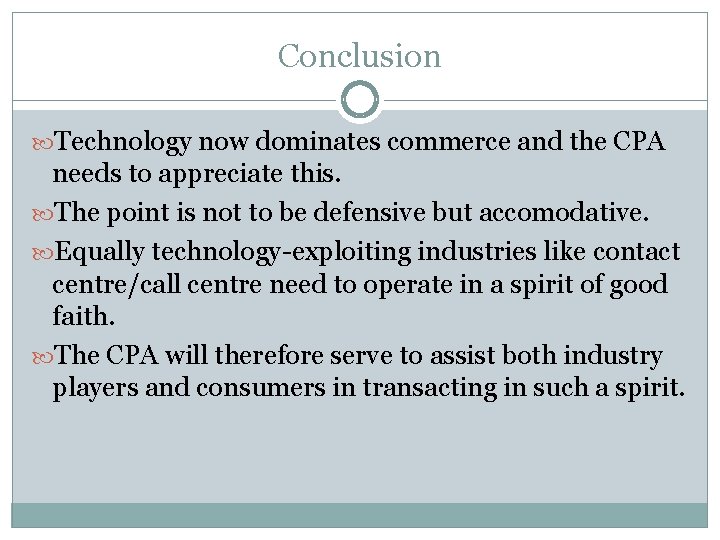 Conclusion

Technology now dominates commerce and the CPA needs to appreciate this.

The point is not to be defensive but accomodative.

Equally technology-exploiting industries like contact centre/call centre need to operate in a spirit of good faith.

The CPA will therefore serve to assist both industry players and consumers in transacting in such a spirit.